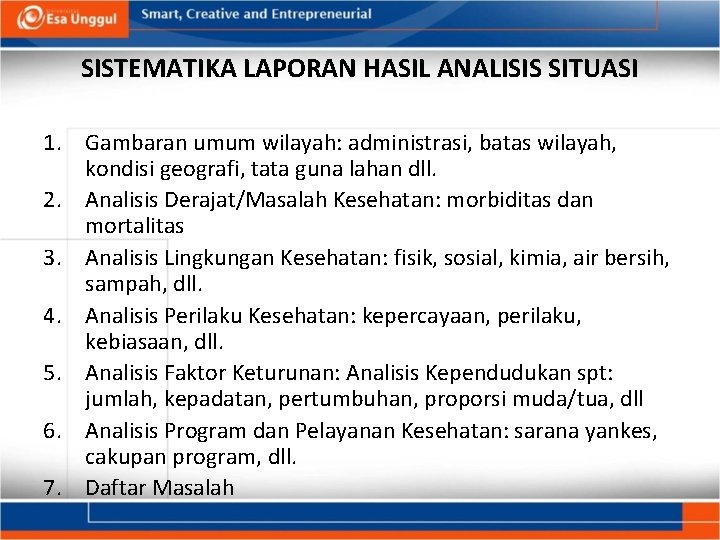 Esa Unggul

Smart, Creative and Entrepreneurial

SISTEMATIKA LAPORAN HASIL ANALISIS SITUASI

1. Gambaran umum wilayah: administrasi, batas wilayah, kondisi geografi, tata guna lahan dll.
2. Analisis Derajat/Masalah Kesehatan: morbiditas dan mortalitas
3. Analisis Lingkungan Kesehatan: fisik, sosial, kimia, air bersih, sampah, dll.
4. Analisis Perilaku Kesehatan: kepercayaan, perilaku, kebiasaan, dll.
5. Analisis Faktor Keturunan: Analisis Kependudukan spt: jumlah, kepadatan, pertumbuhan, proporsi muda/tua, dll
6. Analisis Program dan Pelayanan Kesehatan: sarana yankes, cakupan program, dll.
7. Daftar Masalah